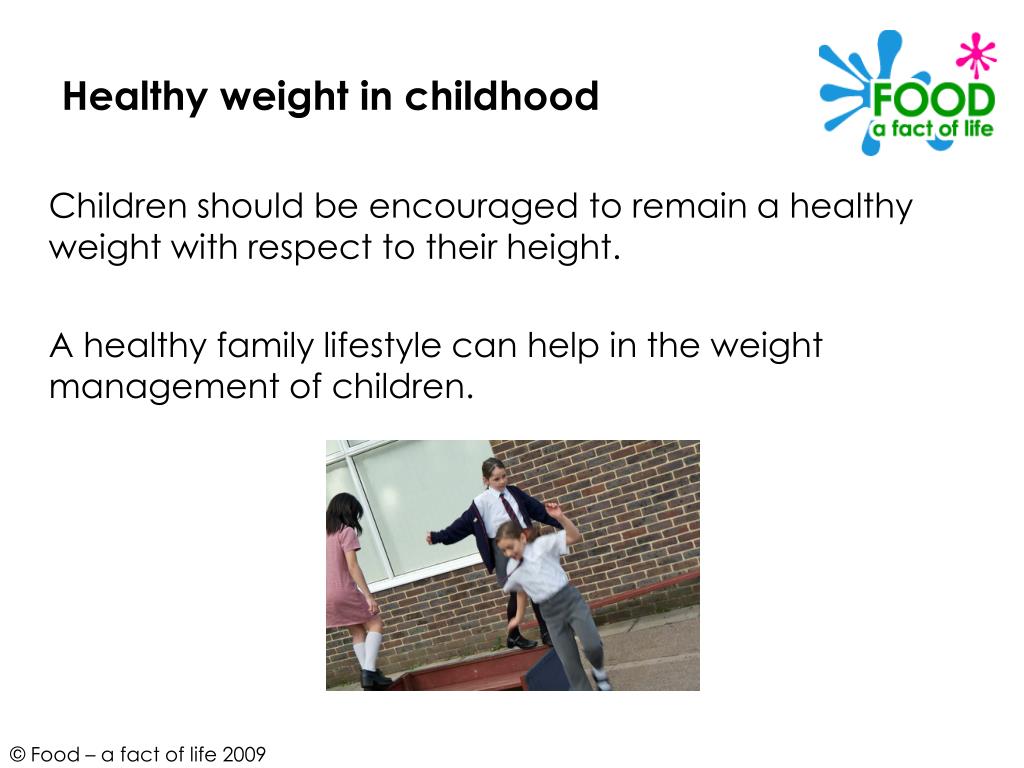 Healthy weight in childhood

FOOD
a fact of life

Children should be encouraged to remain a healthy weight with respect to their height.

A healthy family lifestyle can help in the weight management of children.

© Food – a fact of life 2009